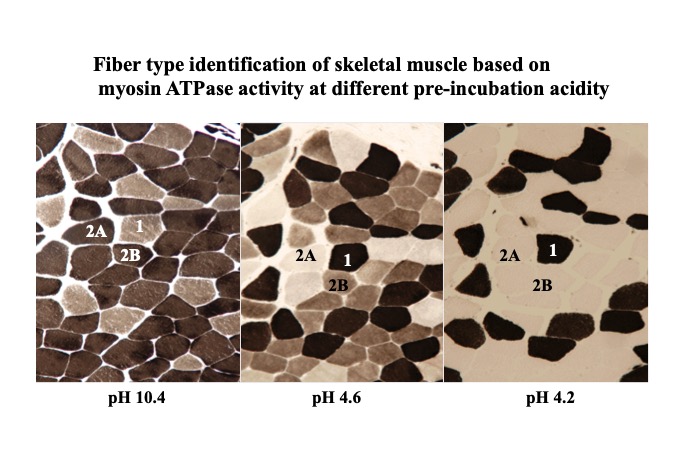 Fiber type identification of skeletal muscle based on myosin ATPase activity at different pre-incubation acidity

2A
1
2B

2A
1
2B

2A
1
2B

pH 10.4

pH 4.6

pH 4.2